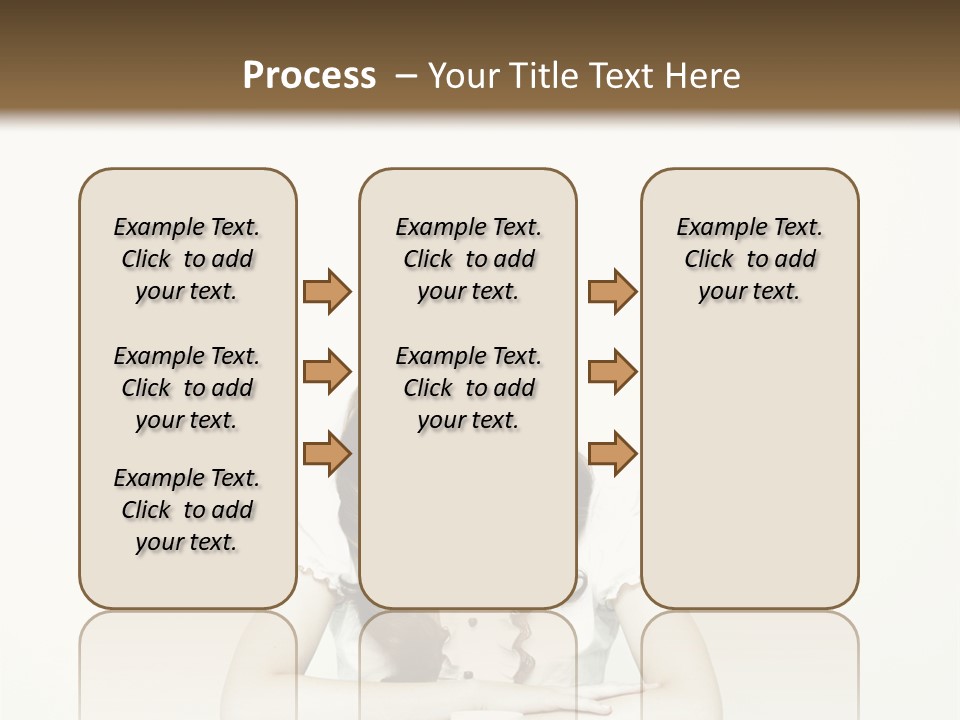 Process – Your Title Text Here

Example Text. Click to add your text.

Example Text. Click to add your text.

Example Text. Click to add your text.

Example Text. Click to add your text.

Example Text. Click to add your text.

Example Text. Click to add your text.